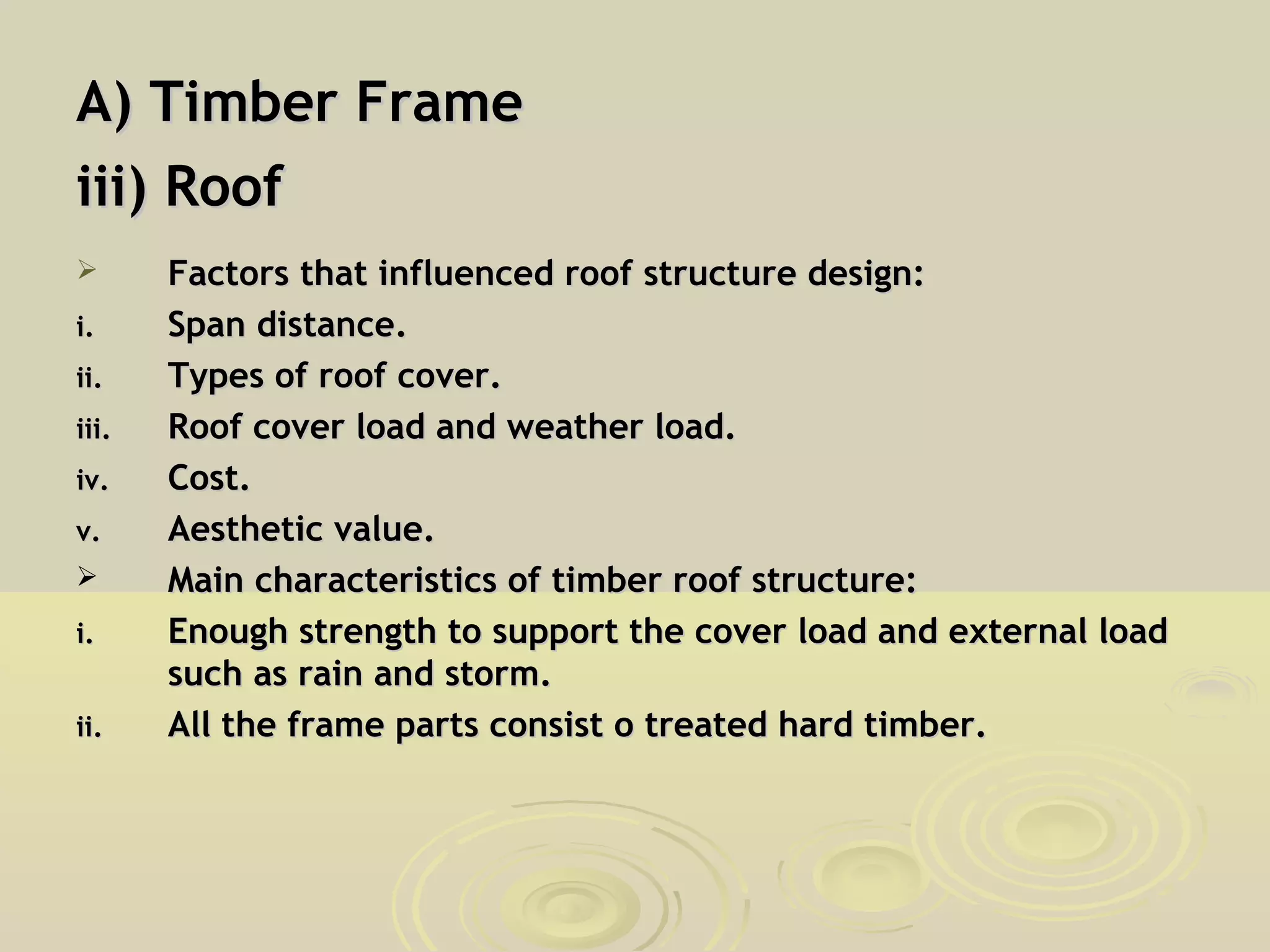 A) Timber Frame

iii) Roof

➢ Factors that influenced roof structure design:

i. Span distance.

ii. Types of roof cover.

iii. Roof cover load and weather load.

iv. Cost.

v. Aesthetic value.

➢ Main characteristics of timber roof structure:

i. Enough strength to support the cover load and external load such as rain and storm.

ii. All the frame parts consist o treated hard timber.